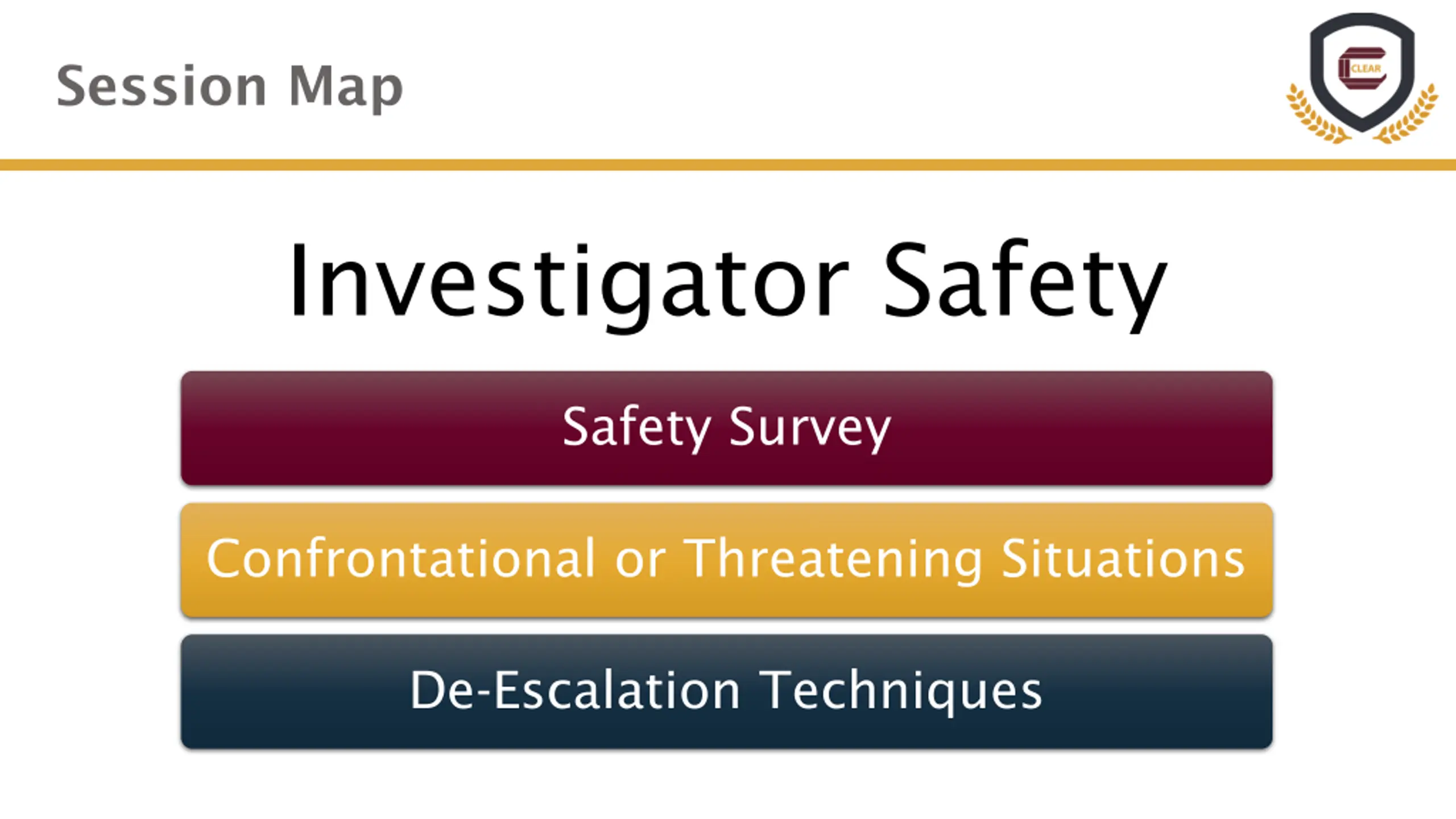 Session Map

CLEAR

Investigator Safety

Safety Survey

Confrontational or Threatening Situations

De-Escalation Techniques